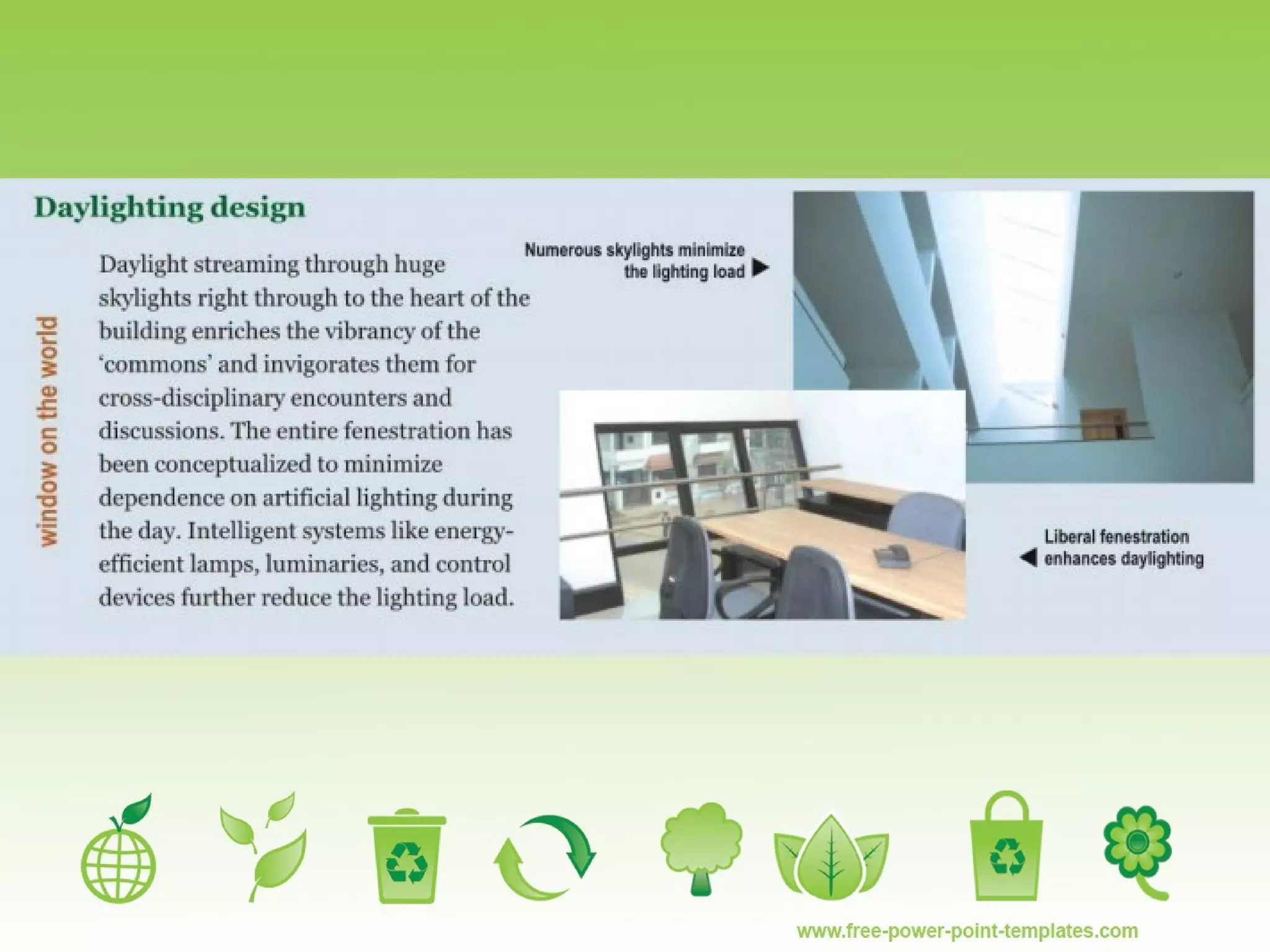 Daylighting design

window on the world

Daylight streaming through huge skylights right through to the heart of the building enriches the vibrancy of the 'commons' and invigorates them for cross-disciplinary encounters and discussions. The entire fenestration has been conceptualized to minimize dependence on artificial lighting during the day. Intelligent systems like energy-efficient lamps, luminaries, and control devices further reduce the lighting load.

Numerous skylights minimize the lighting load

Liberal fenestration enhances daylighting

www.free-power-point-templates.com